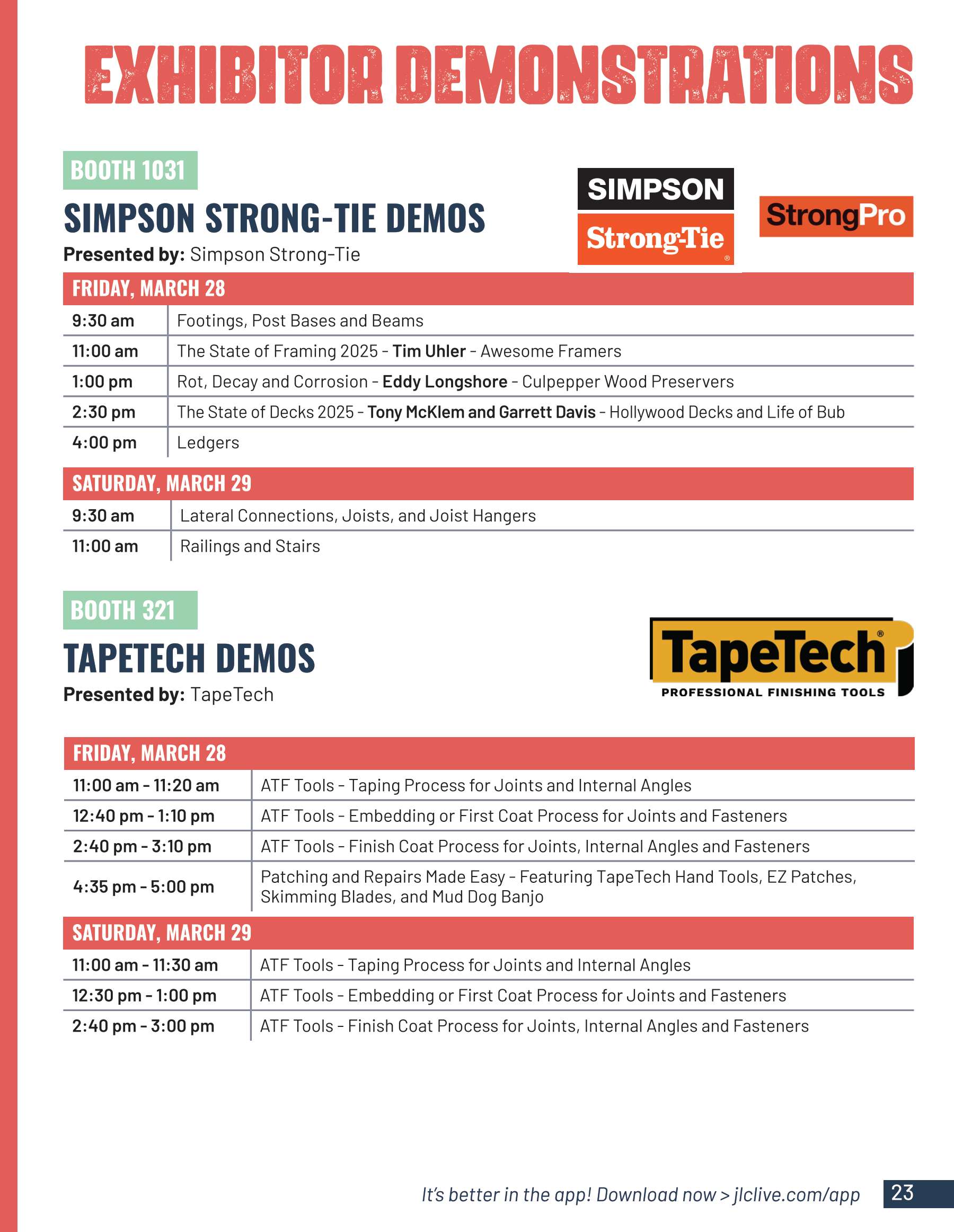 EXHIBITOR DEMONSTRATIONS

BOOTH 1031

SIMPSON STRONG-TIE DEMOS

Presented by: Simpson Strong-Tie

SIMPSON Strong-Tie®

StrongPro

| FRIDAY, MARCH 28 | |
|---|---|
| 9:30 am | Footings, Post Bases and Beams |
| 11:00 am | The State of Framing 2025 - Tim Uhler - Awesome Framers |
| 1:00 pm | Rot, Decay and Corrosion - Eddy Longshore - Culpepper Wood Preservers |
| 2:30 pm | The State of Decks 2025 - Tony McKlem and Garrett Davis - Hollywood Decks and Life of Bub |
| 4:00 pm | Ledgers |

| SATURDAY, MARCH 29 | |
|---|---|
| 9:30 am | Lateral Connections, Joists, and Joist Hangers |
| 11:00 am | Railings and Stairs |

BOOTH 321

TAPETECH DEMOS

Presented by: TapeTech

TapeTech® PROFESSIONAL FINISHING TOOLS

| FRIDAY, MARCH 28 | |
|---|---|
| 11:00 am - 11:20 am | ATF Tools - Taping Process for Joints and Internal Angles |
| 12:40 pm - 1:10 pm | ATF Tools - Embedding or First Coat Process for Joints and Fasteners |
| 2:40 pm - 3:10 pm | ATF Tools - Finish Coat Process for Joints, Internal Angles and Fasteners |
| 4:35 pm - 5:00 pm | Patching and Repairs Made Easy - Featuring TapeTech Hand Tools, EZ Patches, Skimming Blades, and Mud Dog Banjo |

| SATURDAY, MARCH 29 | |
|---|---|
| 11:00 am - 11:30 am | ATF Tools - Taping Process for Joints and Internal Angles |
| 12:30 pm - 1:00 pm | ATF Tools - Embedding or First Coat Process for Joints and Fasteners |
| 2:40 pm - 3:00 pm | ATF Tools - Finish Coat Process for Joints, Internal Angles and Fasteners |

It's better in the app! Download now > jlclive.com/app 23